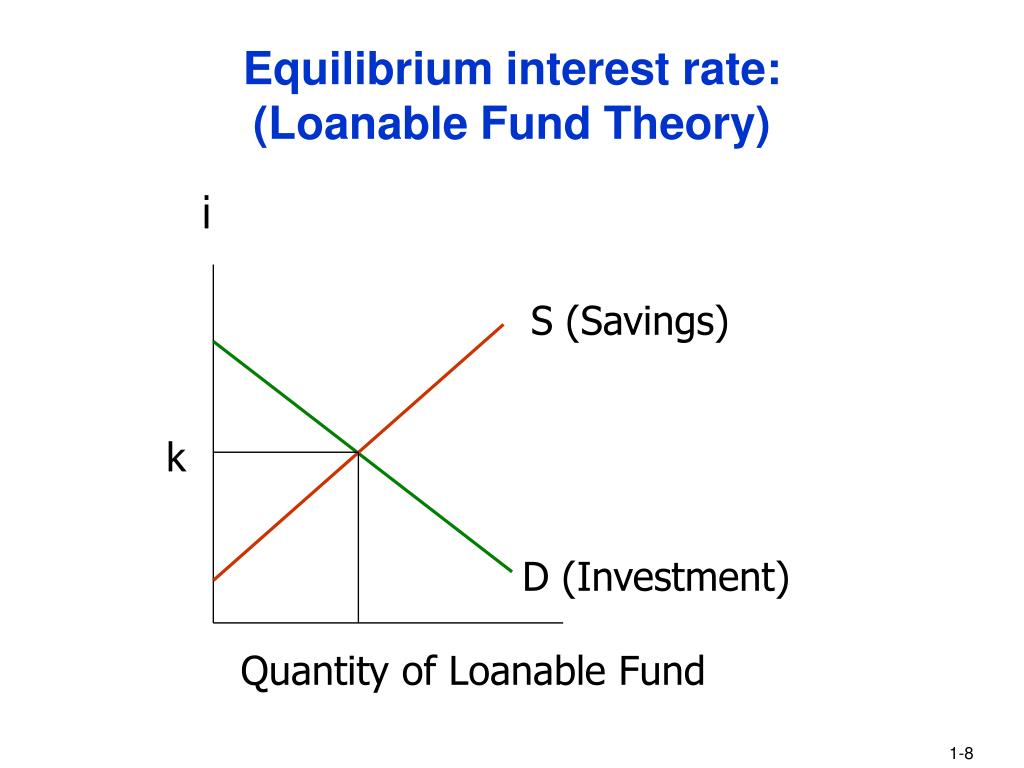 Equilibrium interest rate:
(Loanable Fund Theory)

i

S (Savings)

k

D (Investment)

Quantity of Loanable Fund

1-8